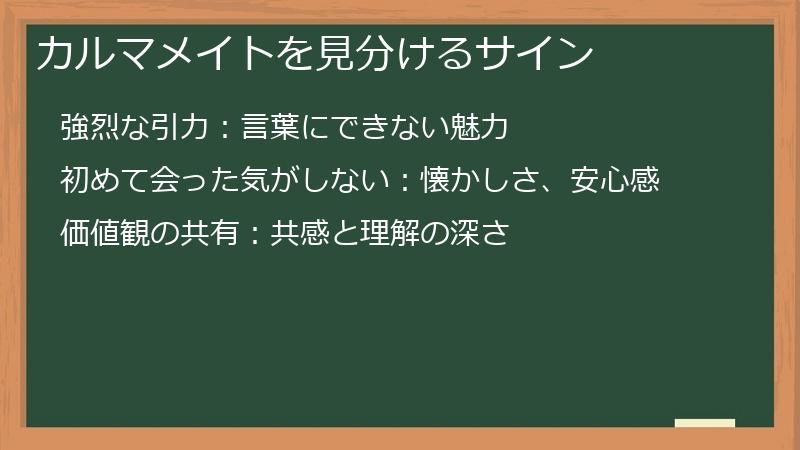 カルマメイトを見分けるサイン

強烈な引力：言葉にできない魅力

初めて会った気がしない：懐かしさ、安心感

価値観の共有：共感と理解の深さ